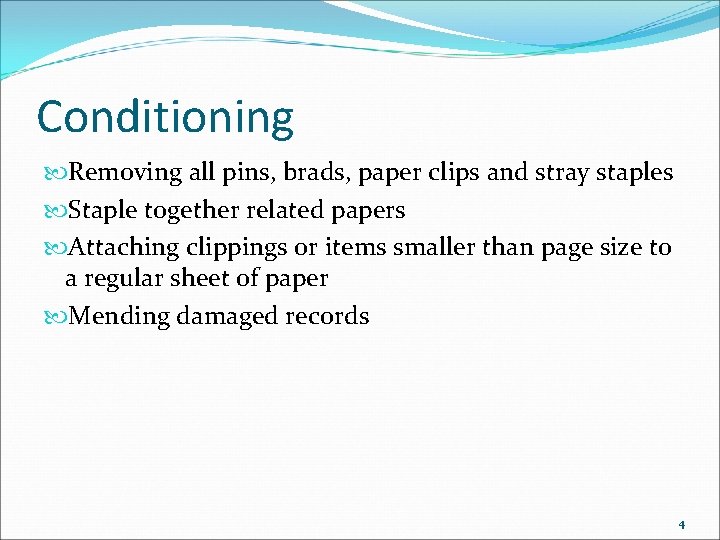 Conditioning

Removing all pins, brads, paper clips and stray staples

Staple together related papers

Attaching clippings or items smaller than page size to a regular sheet of paper

Mending damaged records

4